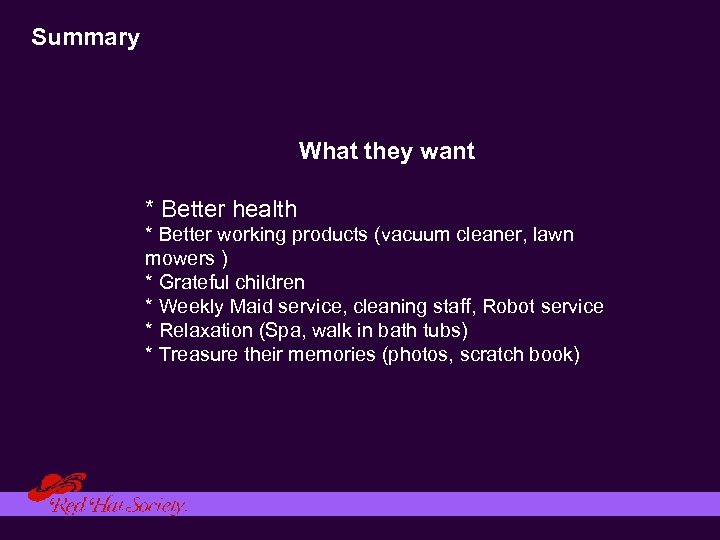 Summary

What they want

* Better health
* Better working products (vacuum cleaner, lawn mowers )
* Grateful children
* Weekly Maid service, cleaning staff, Robot service
* Relaxation (Spa, walk in bath tubs)
* Treasure their memories (photos, scratch book)

Red Hat Society.